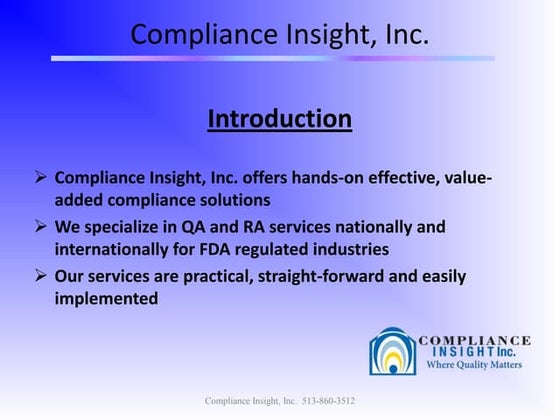 Compliance Insight, Inc.

Introduction

➢ Compliance Insight, Inc. offers hands-on effective, value-added compliance solutions

➢ We specialize in QA and RA services nationally and internationally for FDA regulated industries

➢ Our services are practical, straight-forward and easily implemented

COMPLIANCE
INSIGHT Inc.
Where Quality Matters

Compliance Insight, Inc. 513-860-3512